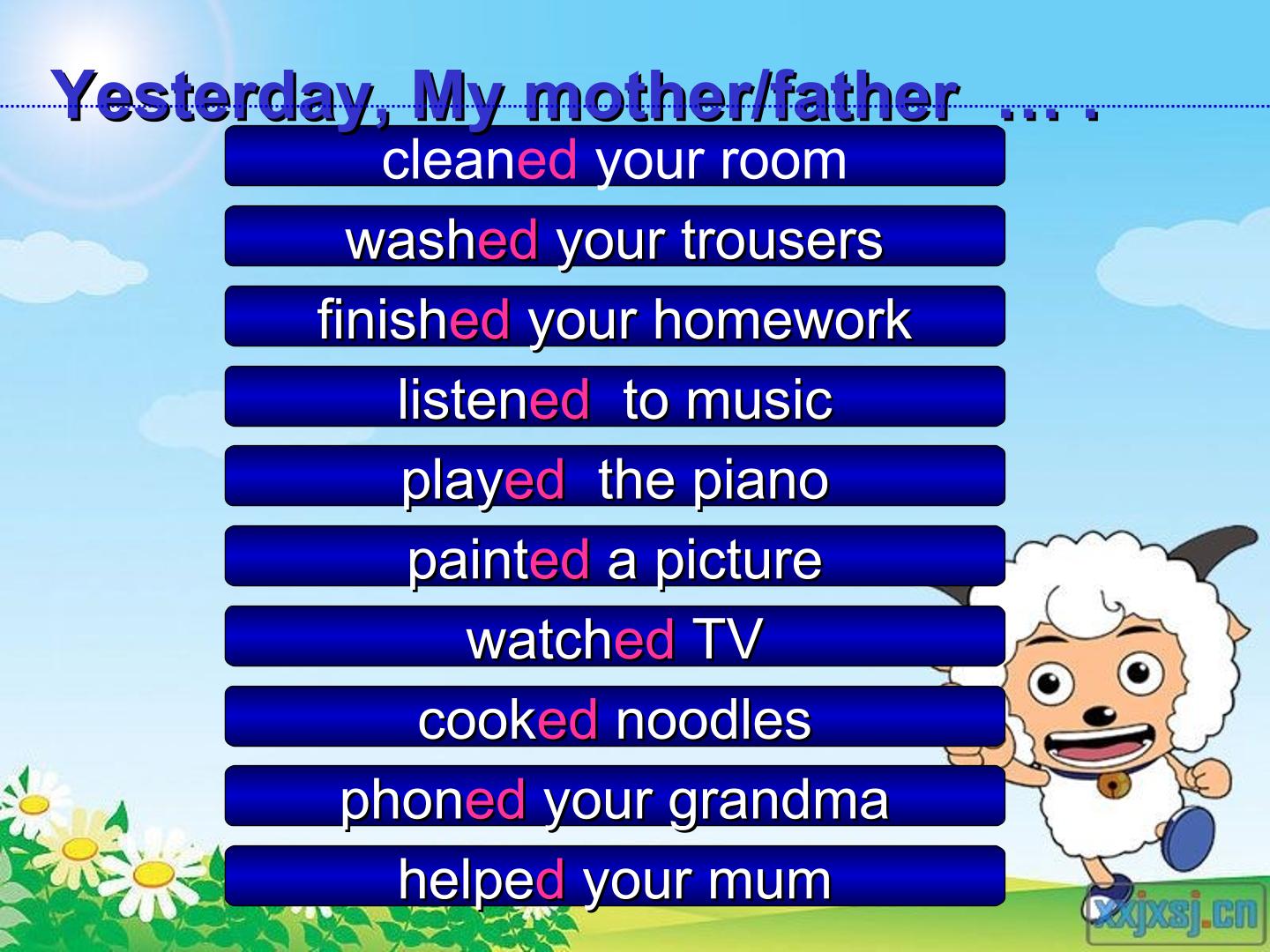 Yesterday, My mother/father … .

cleaned your room

washed your trousers

finished your homework

listened to music

played the piano

painted a picture

watched TV

cooked noodles

phoned your grandma

helped your mum

xxjxsj.cn